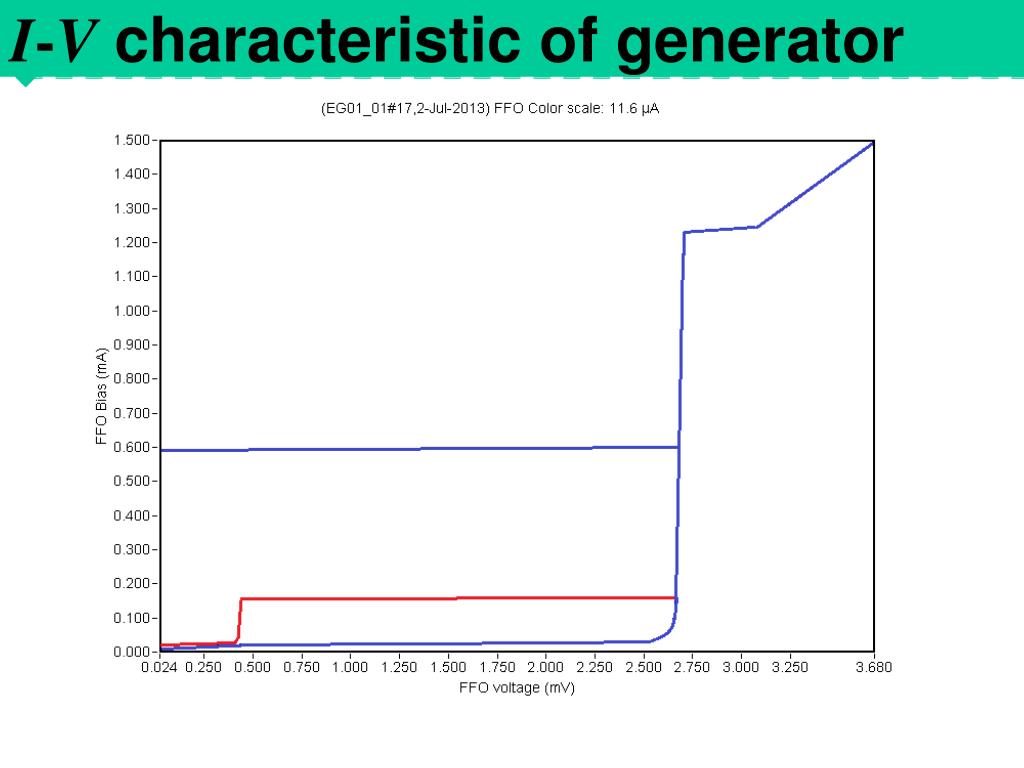 $I$-$V$ characteristic of generator

(EG01_01#17,2-Jul-2013) FFO Color scale: 11.6 μA

1.500
1.400
1.300
1.200
1.100
1.000
0.900
0.800
0.700
0.600
0.500
0.400
0.300
0.200
0.100
0.000

FFO Bias (mA)

0.024 0.250 0.500 0.750 1.000 1.250 1.500 1.750 2.000 2.250 2.500 2.750 3.000 3.250 3.680

FFO voltage (mV)